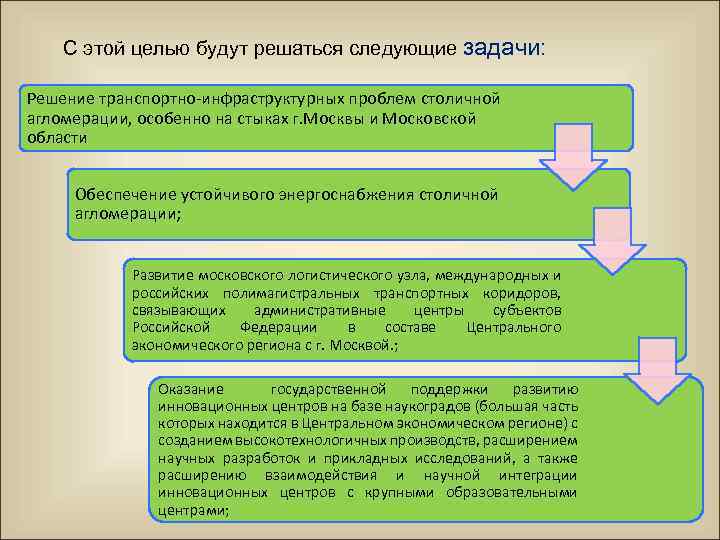 С этой целью будут решаться следующие задачи:

Решение транспортно-инфраструктурных проблем столичной агломерации, особенно на стыках г.Москвы и Московской области

Обеспечение устойчивого энергоснабжения столичной агломерации;

Развитие московского логистического узла, международных и российских полимагистральных транспортных коридоров, связывающих административные центры субъектов Российской Федерации в составе Центрального экономического региона с г. Москвой.;

Оказание государственной поддержки развитию инновационных центров на базе наукоградов (большая часть которых находится в Центральном экономическом регионе) с созданием высокотехнологичных производств, расширением научных разработок и прикладных исследований, а также расширению взаимодействия и научной интеграции инновационных центров с крупными образовательными центрами;